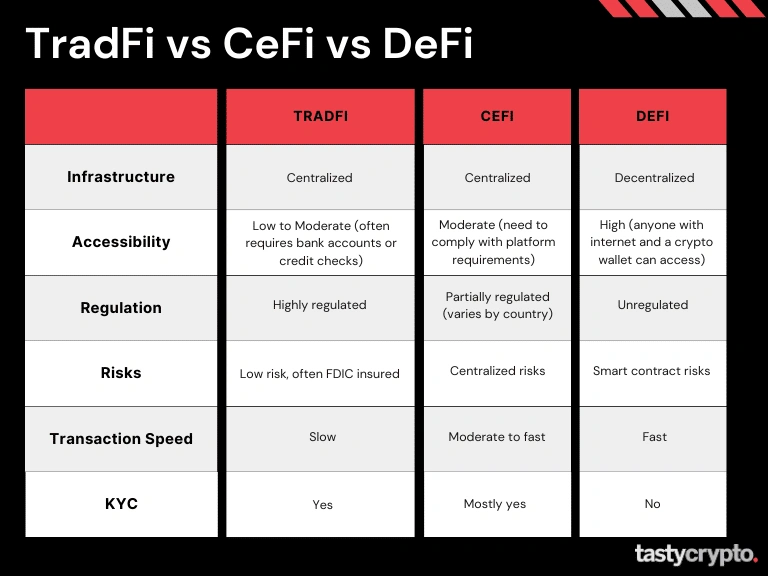 TradFi vs CeFi vs DeFi

| | TRADFI | CEFI | DEFI |
|---|---|---|---|
| Infrastructure | Centralized | Centralized | Decentralized |
| Accessibility | Low to Moderate (often requires bank accounts or credit checks) | Moderate (need to comply with platform requirements) | High (anyone with internet and a crypto wallet can access) |
| Regulation | Highly regulated | Partially regulated (varies by country) | Unregulated |
| Risks | Low risk, often FDIC insured | Centralized risks | Smart contract risks |
| Transaction Speed | Slow | Moderate to fast | Fast |
| KYC | Yes | Mostly yes | No |

tastycrypto.